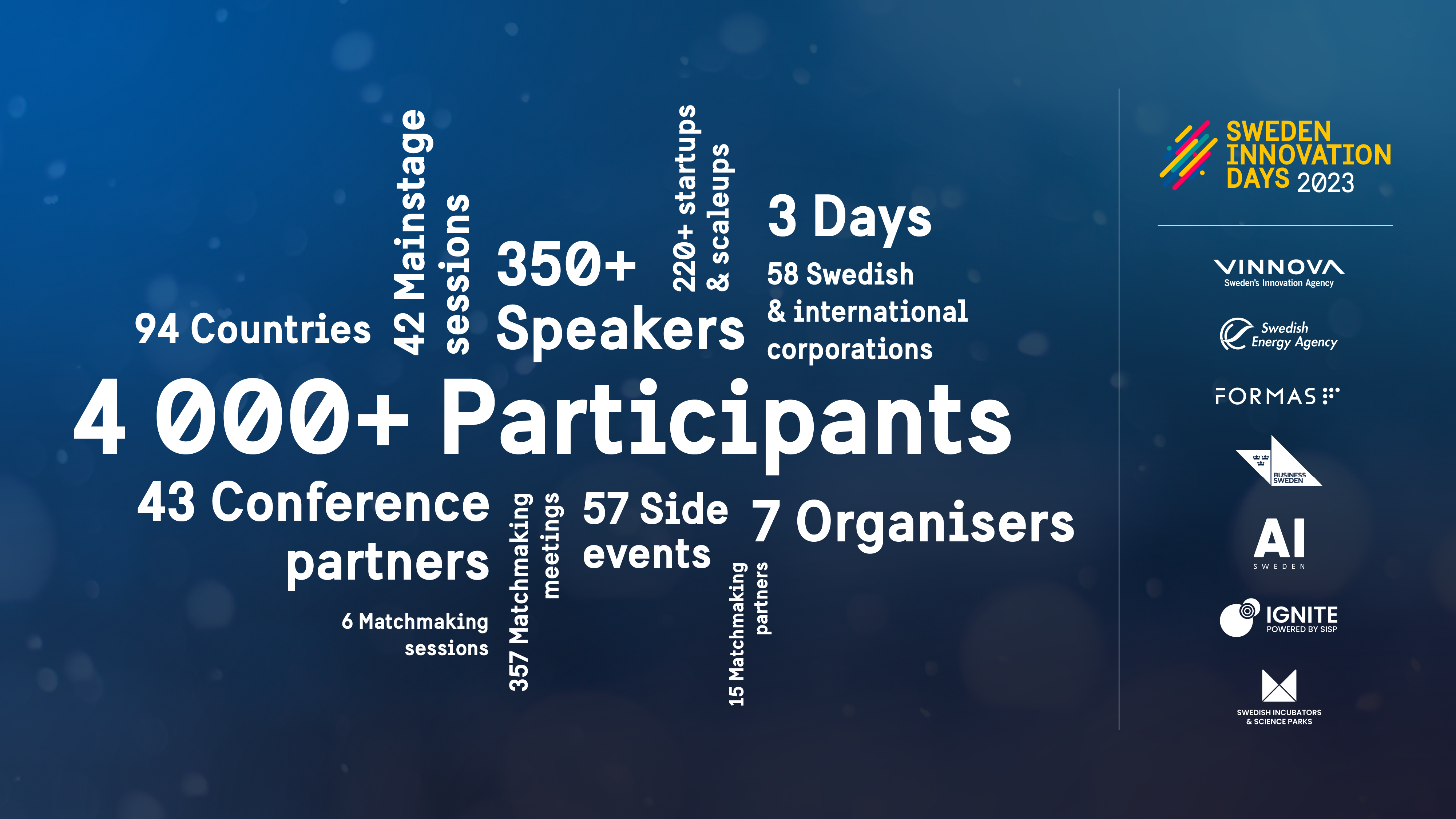 94 Countries

42 Mainstage sessions

350+ Speakers

220+ startups & scaleups

3 Days

58 Swedish & international corporations

4 000+ Participants

43 Conference partners

6 Matchmaking sessions

357 Matchmaking meetings

57 Side events

15 Matchmaking partners

7 Organisers

SWEDEN INNOVATION DAYS 2023

VINNOVA
Sweden's Innovation Agency

Swedish Energy Agency

FORMAS

BUSINESS SWEDEN

AI
SWEDEN

IGNITE
POWERED BY SISP

SWEDISH INCUBATORS & SCIENCE PARKS